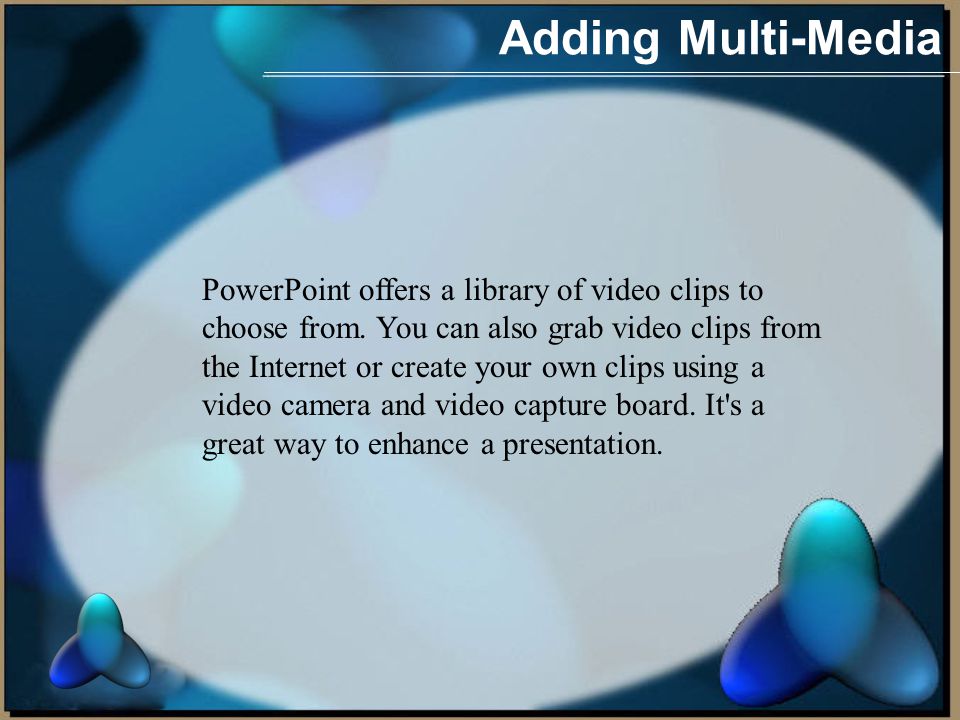 Adding Multi-Media

PowerPoint offers a library of video clips to choose from. You can also grab video clips from the Internet or create your own clips using a video camera and video capture board. It's a great way to enhance a presentation.